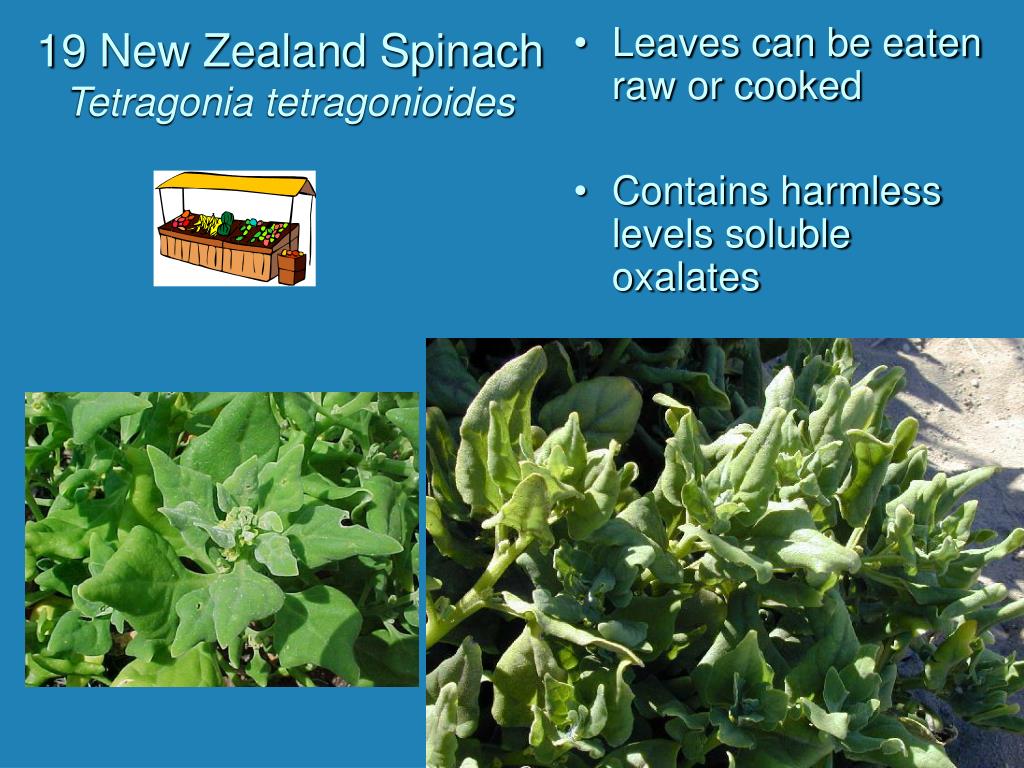 19 New Zealand Spinach
Tetragonia tetragonioides

• Leaves can be eaten raw or cooked

• Contains harmless levels soluble oxalates